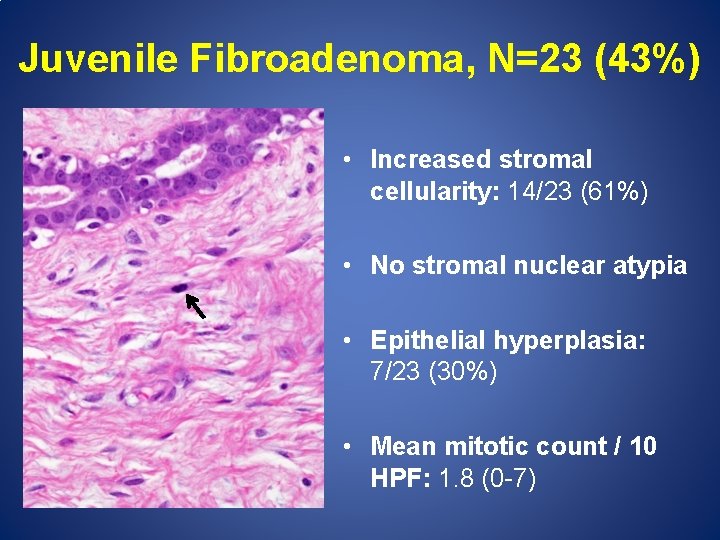 Juvenile Fibroadenoma, N=23 (43%)

• Increased stromal cellularity: 14/23 (61%)

• No stromal nuclear atypia

• Epithelial hyperplasia: 7/23 (30%)

• Mean mitotic count / 10 HPF: 1.8 (0-7)